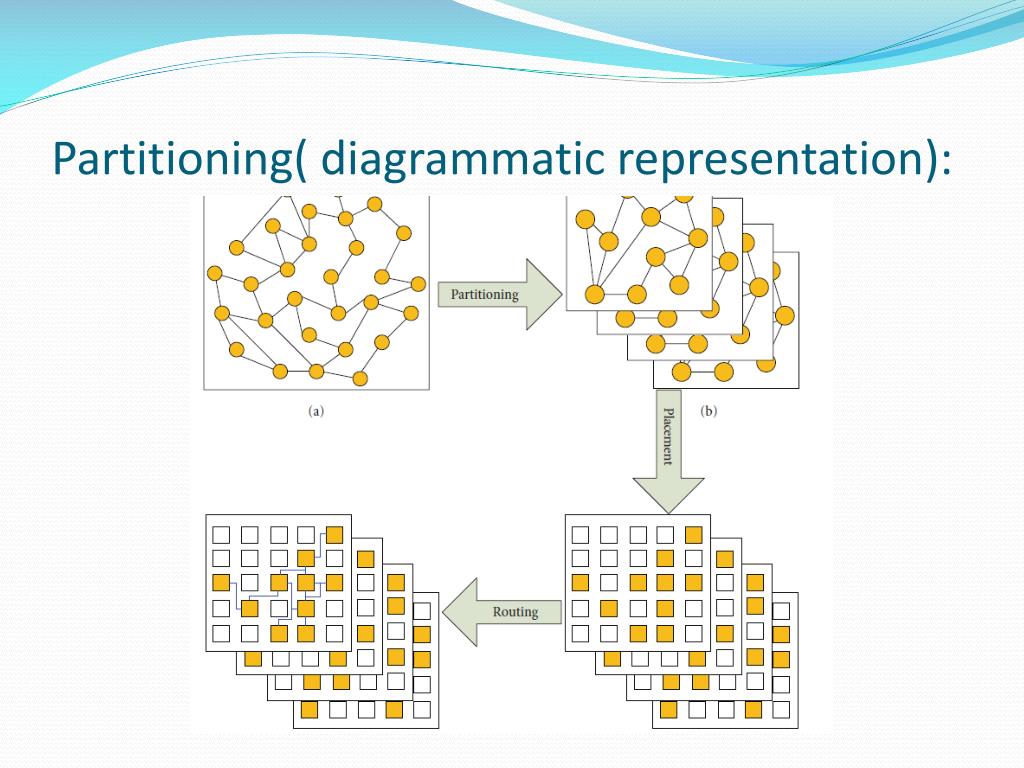 Partitioning( diagrammatic representation):

Partitioning

(a)

(b)

Placement

Routing